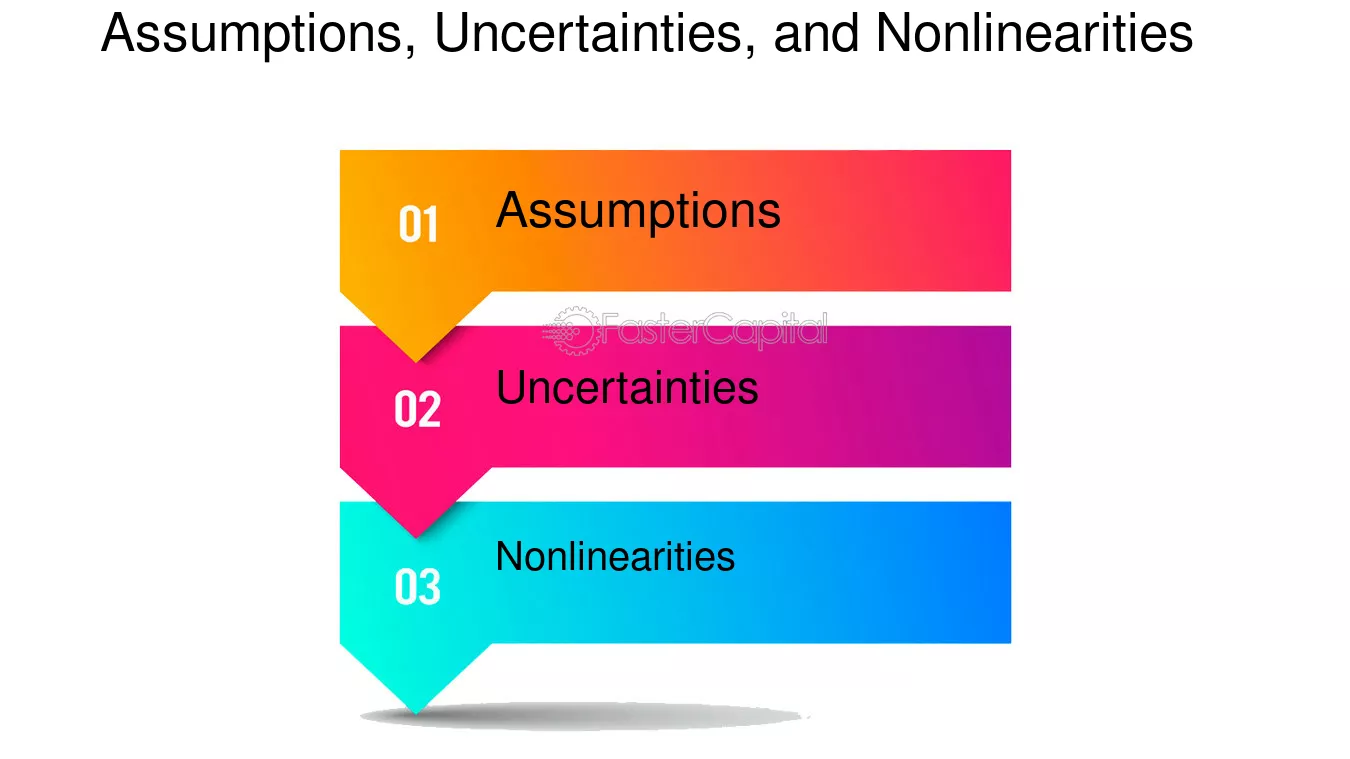 Assumptions, Uncertainties, and Nonlinearities

01 Assumptions

02 Uncertainties

03 Nonlinearities

FasterCapital